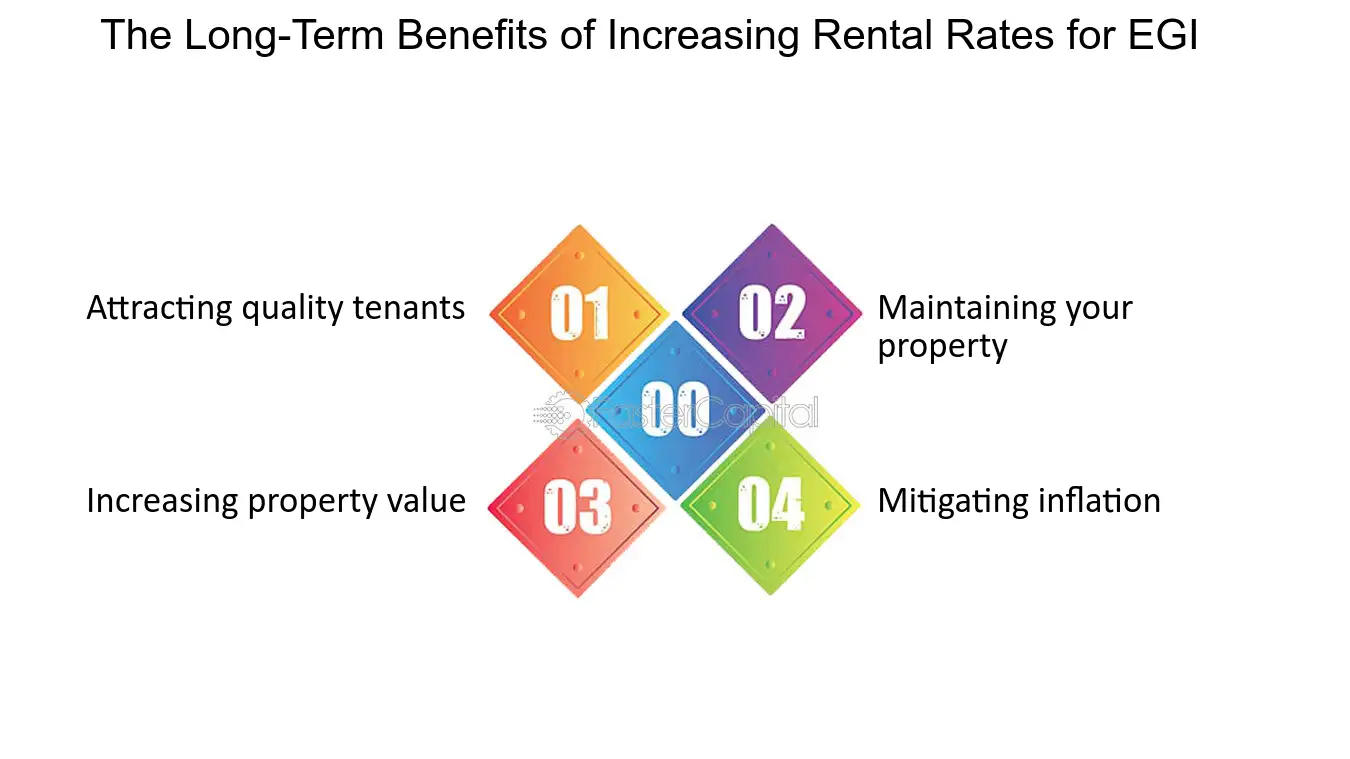 The Long-Term Benefits of Increasing Rental Rates for EGI

Attracting quality tenants

01

02

Maintaining your property

00

FasterCapital

Increasing property value

03

04

Mitigating inflation